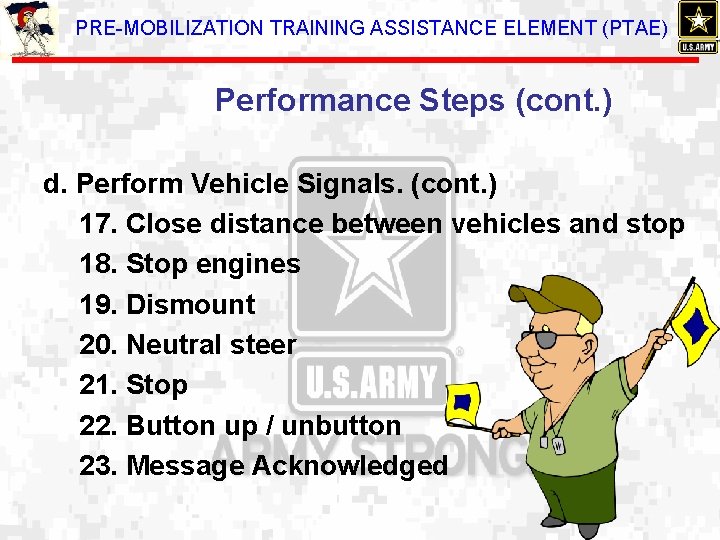 PRE-MOBILIZATION TRAINING ASSISTANCE ELEMENT (PTAE)

U.S.ARMY

Performance Steps (cont.)

d. Perform Vehicle Signals. (cont.)

17. Close distance between vehicles and stop

18. Stop engines

19. Dismount

20. Neutral steer

21. Stop

22. Button up / unbutton

23. Message Acknowledged

U.S.ARMY

ARMY STRONG